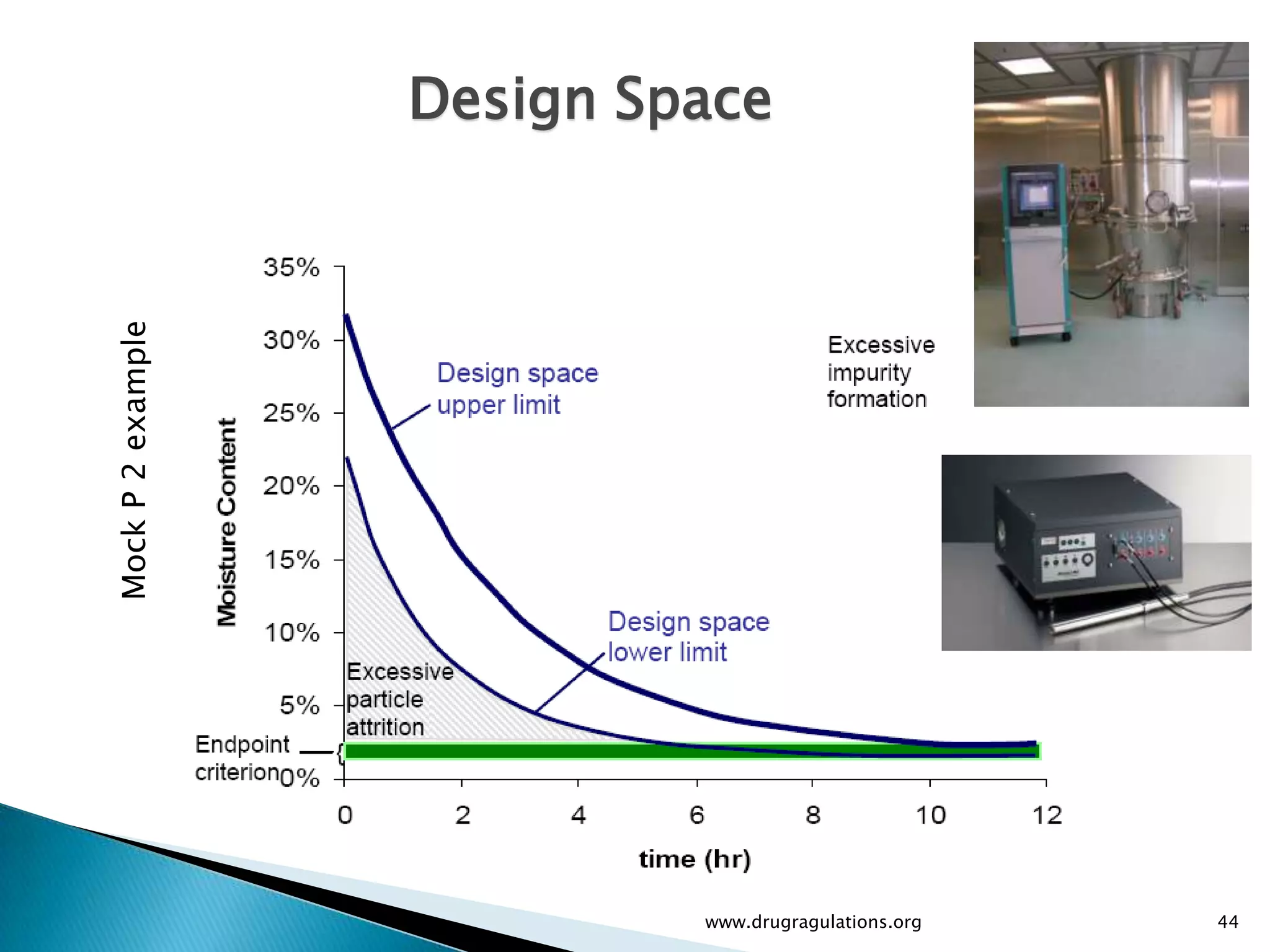 Design Space

Mock P 2 example

Moisture Content

35%
30%
25%
20%
15%
10%
5%
0%

Design space upper limit

Excessive impurity formation

Design space lower limit

Excessive particle attrition

Endpoint criterion

0
2
4
6
8
10
12

time (hr)

www.drugragulations.org

44